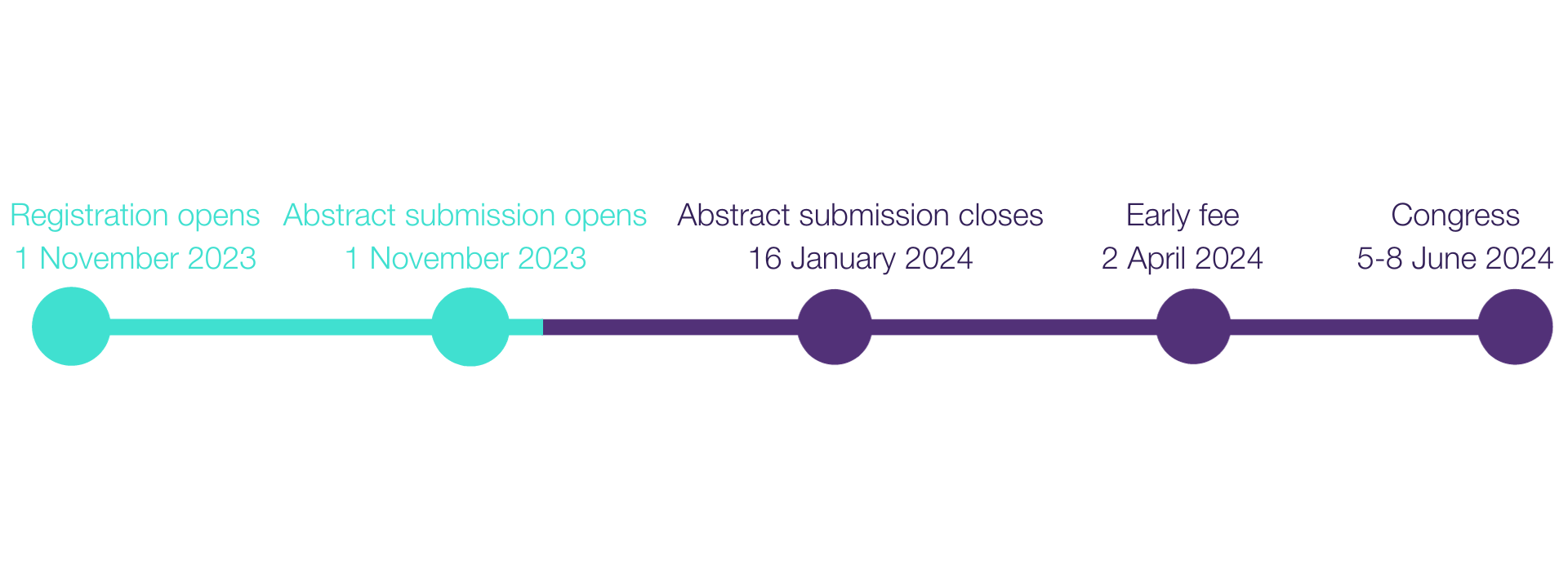 Registration opens
1 November 2023

Abstract submission opens
1 November 2023

Abstract submission closes
16 January 2024

Early fee
2 April 2024

Congress
5-8 June 2024